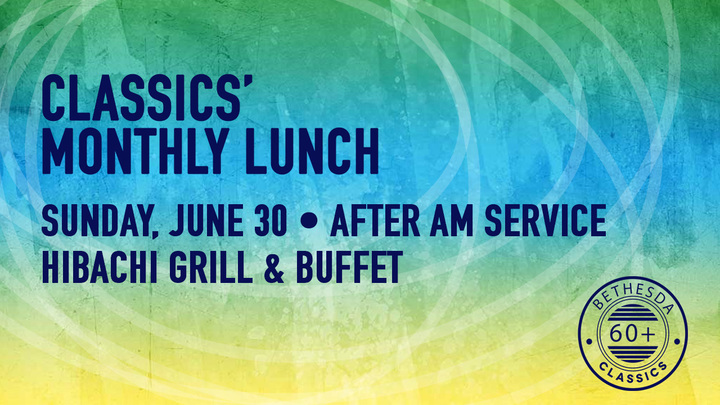 CLASSICS'
MONTHLY LUNCH

SUNDAY, JUNE 30 • AFTER AM SERVICE
HIBACHI GRILL & BUFFET

BETHESDA
60+
CLASSICS